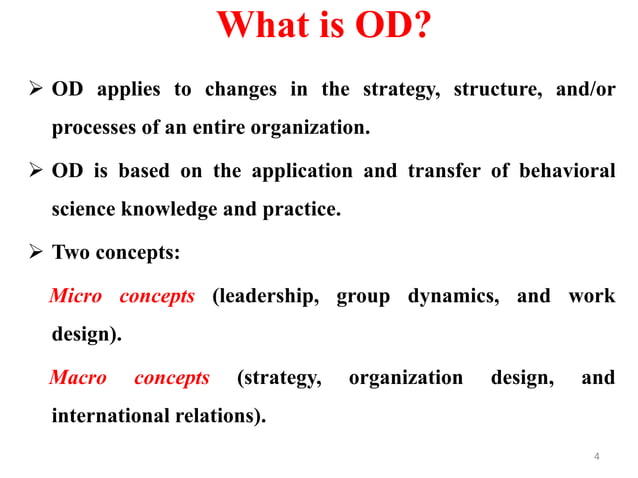 What is OD?

➢ OD applies to changes in the strategy, structure, and/or processes of an entire organization.

➢ OD is based on the application and transfer of behavioral science knowledge and practice.

➢ Two concepts:

Micro concepts (leadership, group dynamics, and work design).

Macro concepts (strategy, organization design, and international relations).

4